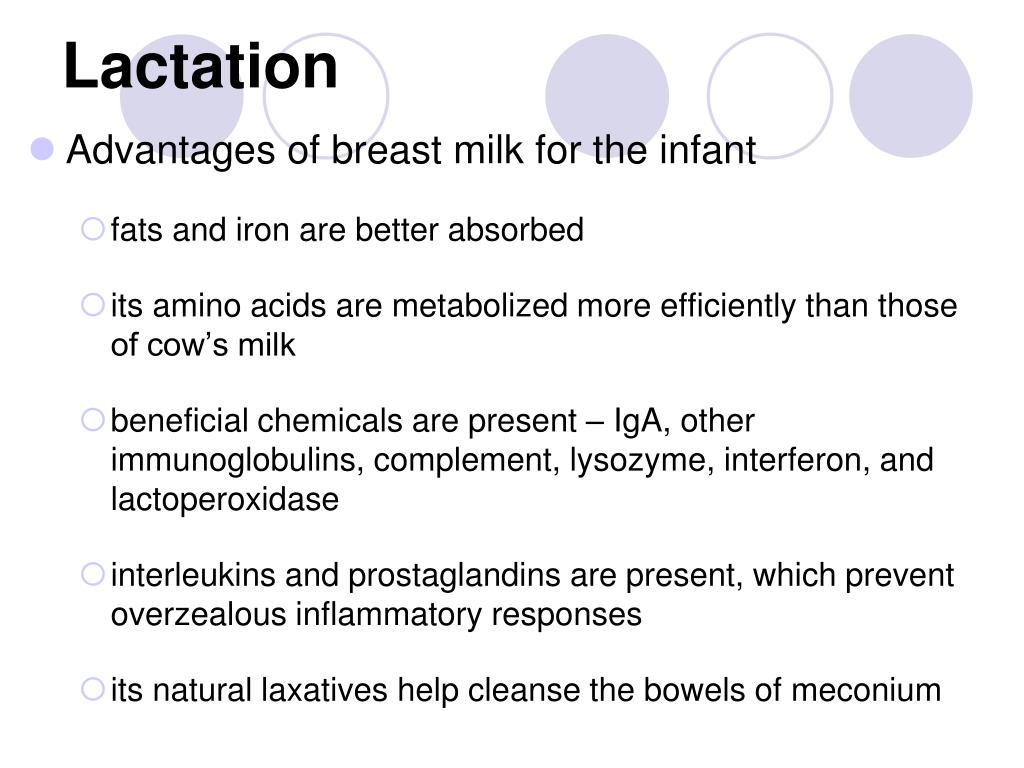 Lactation

Advantages of breast milk for the infant

fats and iron are better absorbed

its amino acids are metabolized more efficiently than those of cow’s milk

beneficial chemicals are present – IgA, other immunoglobulins, complement, lysozyme, interferon, and lactoperoxidase

interleukins and prostaglandins are present, which prevent overzealous inflammatory responses

its natural laxatives help cleanse the bowels of meconium